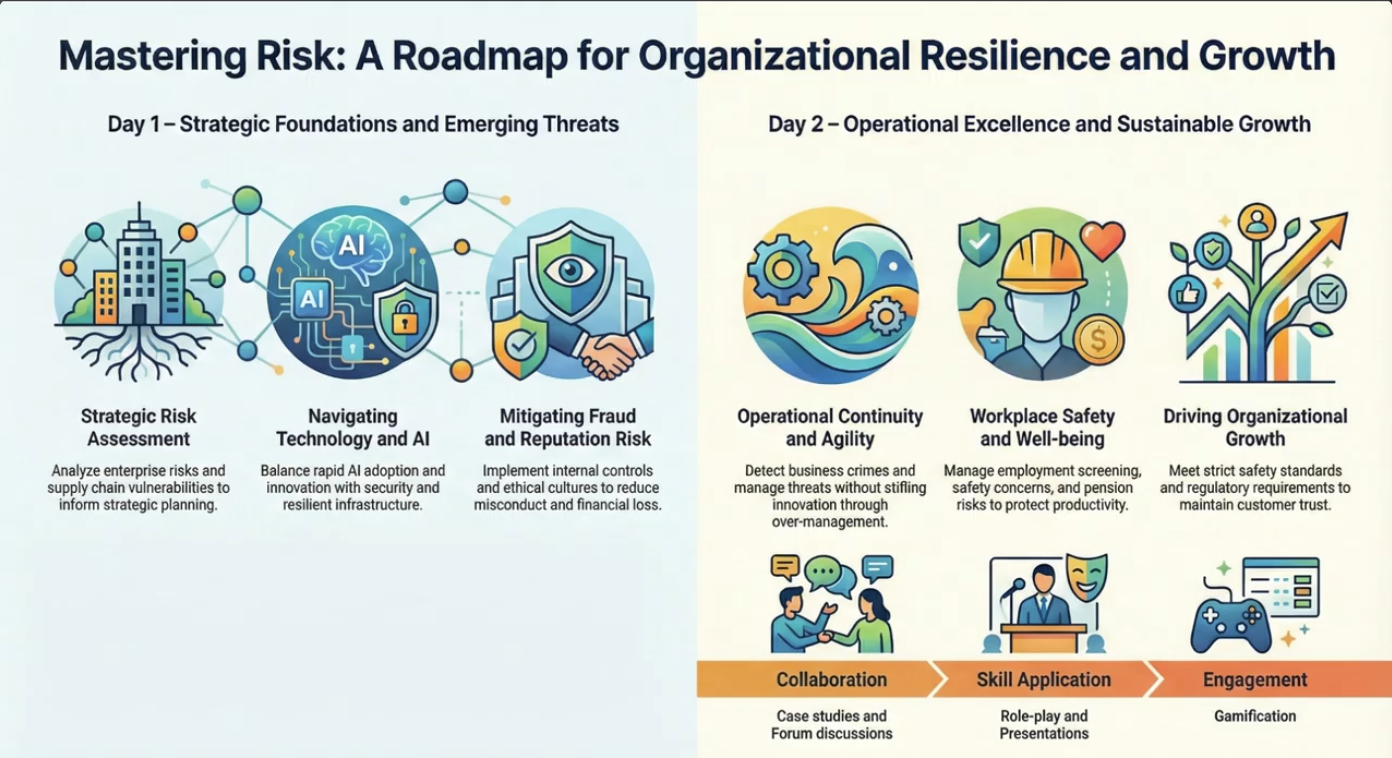 Mastering Risk: A Roadmap for Organizational Resilience and Growth

Day 1 – Strategic Foundations and Emerging Threats

AI

AI

Strategic Risk Assessment

Analyze enterprise risks and supply chain vulnerabilities to inform strategic planning.

Navigating Technology and AI

Balance rapid AI adoption and innovation with security and resilient infrastructure.

Mitigating Fraud and Reputation Risk

Implement internal controls and ethical cultures to reduce misconduct and financial loss.

Day 2 – Operational Excellence and Sustainable Growth

Operational Continuity and Agility

Detect business crimes and manage threats without stifling innovation through over-management.

Workplace Safety and Well-being

Manage employment screening, safety concerns, and pension risks to protect productivity.

Driving Organizational Growth

Meet strict safety standards and regulatory requirements to maintain customer trust.

Collaboration

Case studies and Forum discussions

Skill Application

Role-play and Presentations

Engagement

Gamification